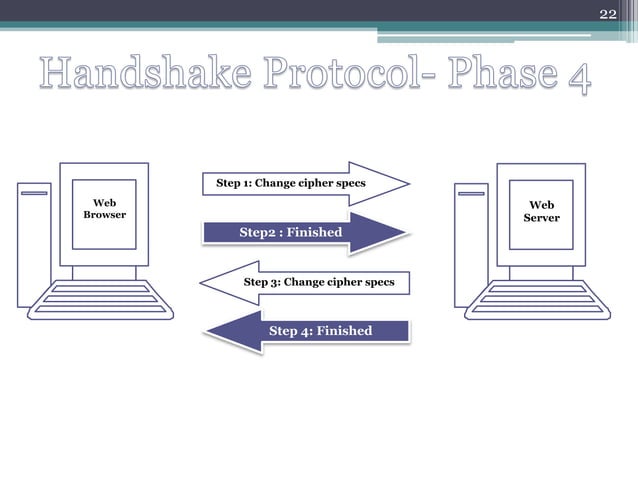 22

Handshake Protocol- Phase 4

Web Browser

Step 1: Change cipher specs

Step2 : Finished

Step 3: Change cipher specs

Step 4: Finished

Web Server